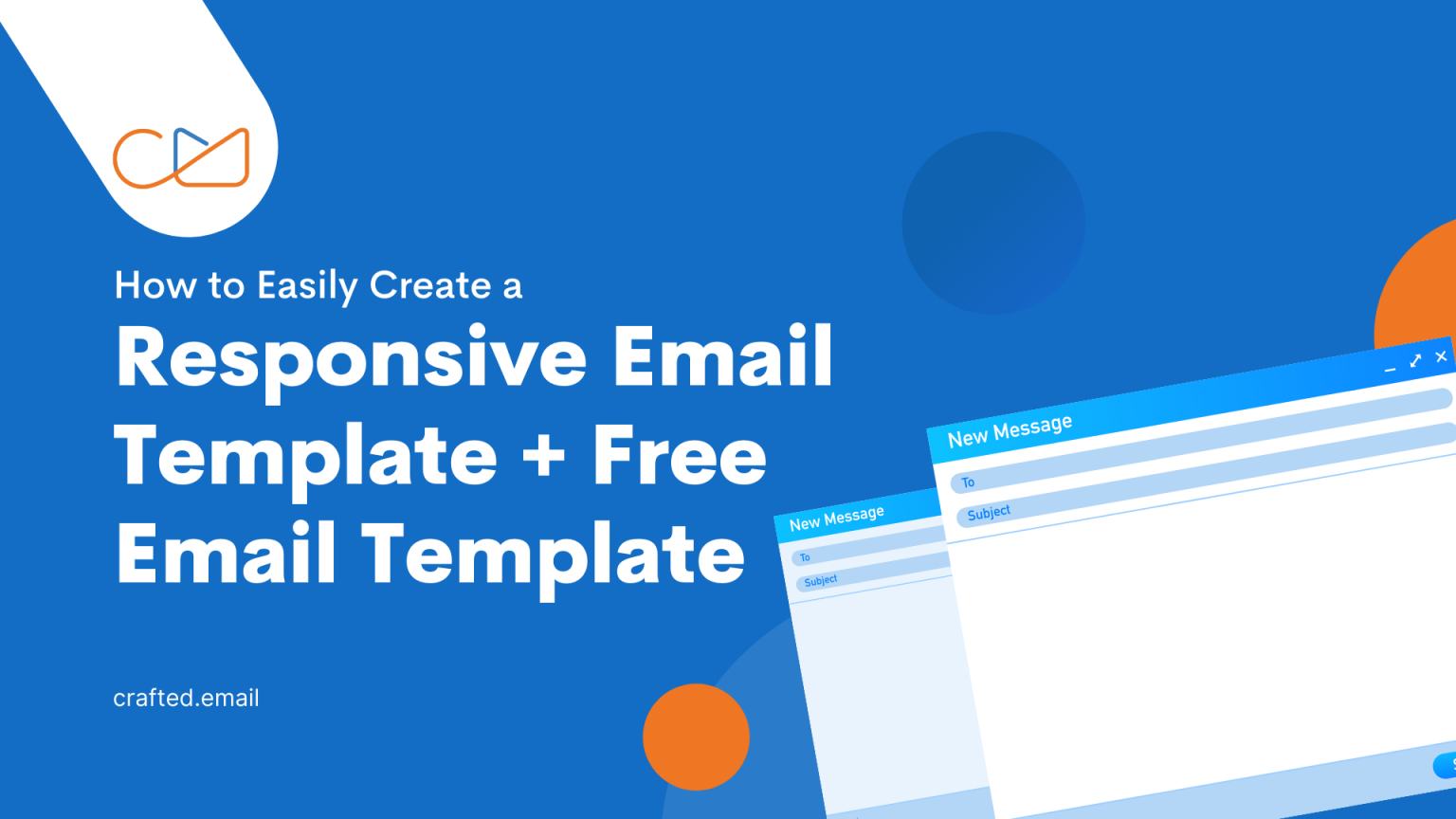 How to Easily Create a

Responsive Email Template + Free Email Template

crafted.email

New Message
To
Subject

New Message
To
Subject